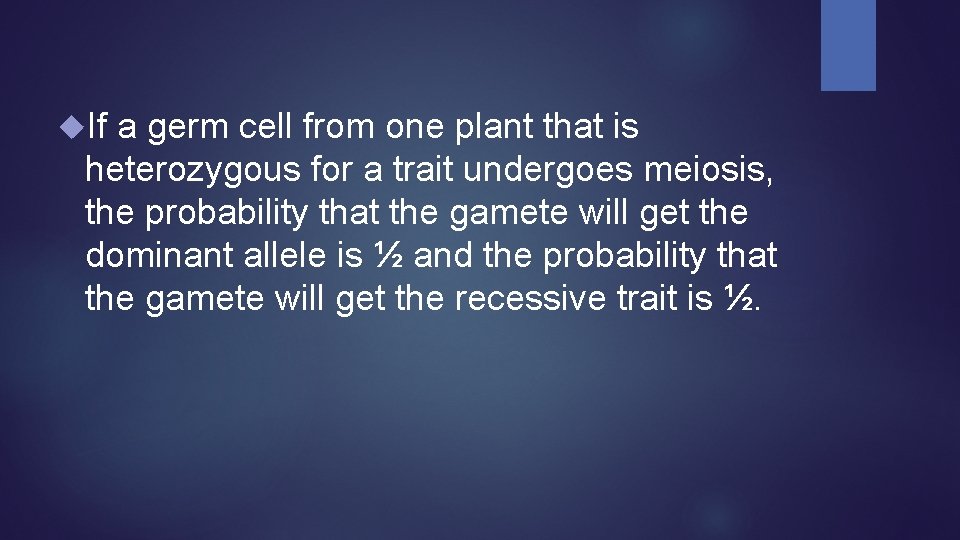 If a germ cell from one plant that is heterozygous for a trait undergoes meiosis, the probability that the gamete will get the dominant allele is ½ and the probability that the gamete will get the recessive trait is ½.